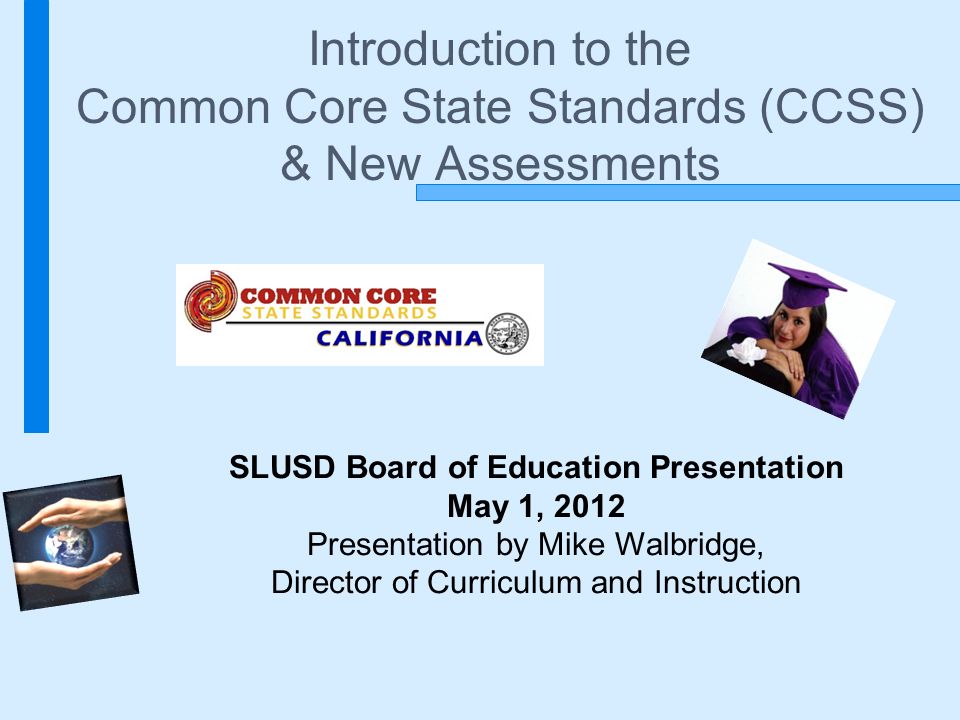 Introduction to the Common Core State Standards (CCSS) & New Assessments

COMMON CORE
STATE STANDARDS
CALIFORNIA

SLUSD Board of Education Presentation
May 1, 2012
Presentation by Mike Walbridge,
Director of Curriculum and Instruction